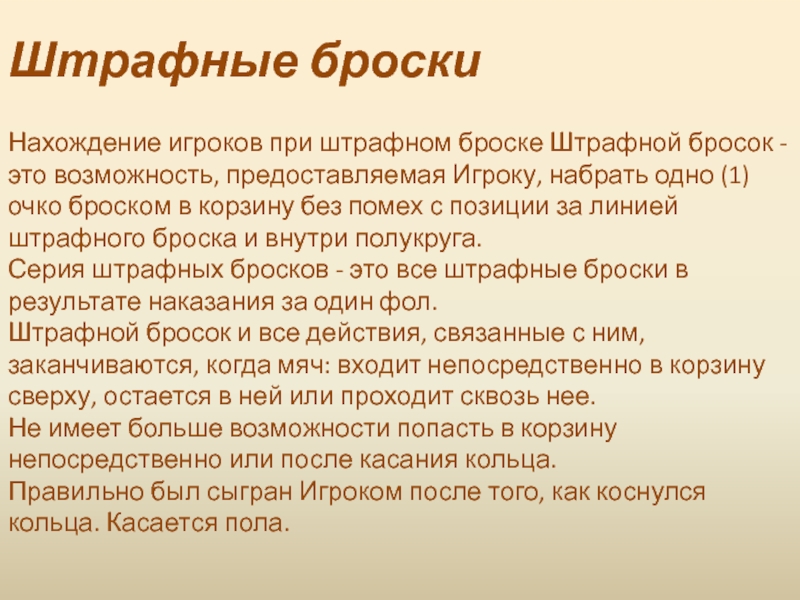 Штрафные броски

Нахождение игроков при штрафном броске Штрафной бросок - это возможность, предоставляемая Игроку, набрать одно (1) очко броском в корзину без помех с позиции за линией штрафного броска и внутри полукруга.
Серия штрафных бросков - это все штрафные броски в результате наказания за один фол.
Штрафной бросок и все действия, связанные с ним, заканчиваются, когда мяч: входит непосредственно в корзину сверху, остается в ней или проходит сквозь нее.
Не имеет больше возможности попасть в корзину непосредственно или после касания кольца.
Правильно был сыгран Игроком после того, как коснулся кольца. Касается пола.